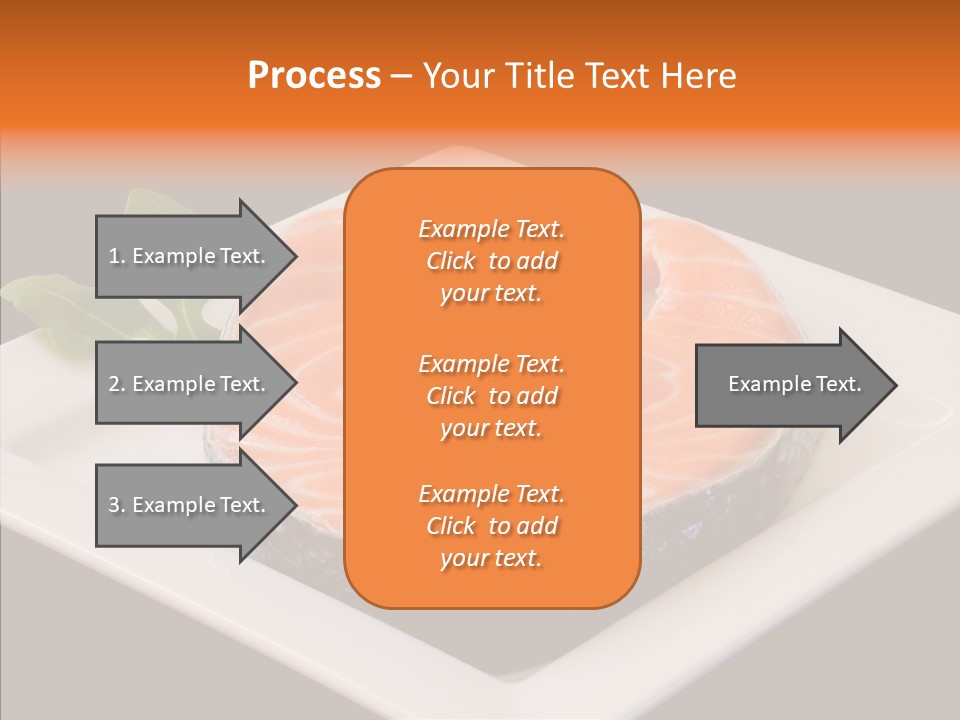 Process – Your Title Text Here

1. Example Text.

2. Example Text.

3. Example Text.

Example Text. Click to add your text.

Example Text. Click to add your text.

Example Text. Click to add your text.

Example Text.